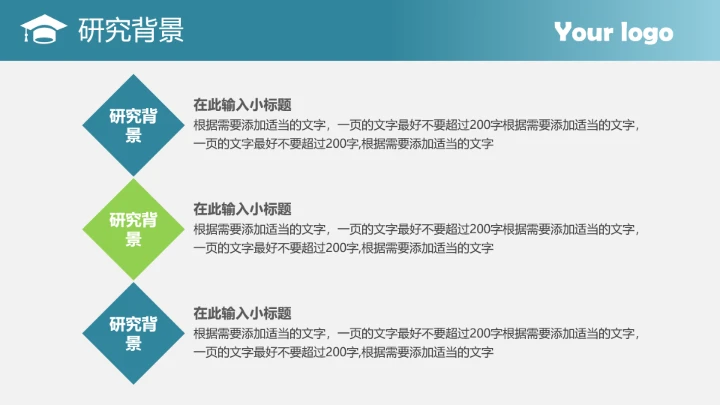 研究背景

Your logo

研究背景

在此输入小标题
根据需要添加适当的文字，一页的文字最好不要超过200字根据需要添加适当的文字，一页的文字最好不要超过200字,根据需要添加适当的文字

研究背景

在此输入小标题
根据需要添加适当的文字，一页的文字最好不要超过200字根据需要添加适当的文字，一页的文字最好不要超过200字,根据需要添加适当的文字

研究背景

在此输入小标题
根据需要添加适当的文字，一页的文字最好不要超过200字根据需要添加适当的文字，一页的文字最好不要超过200字,根据需要添加适当的文字